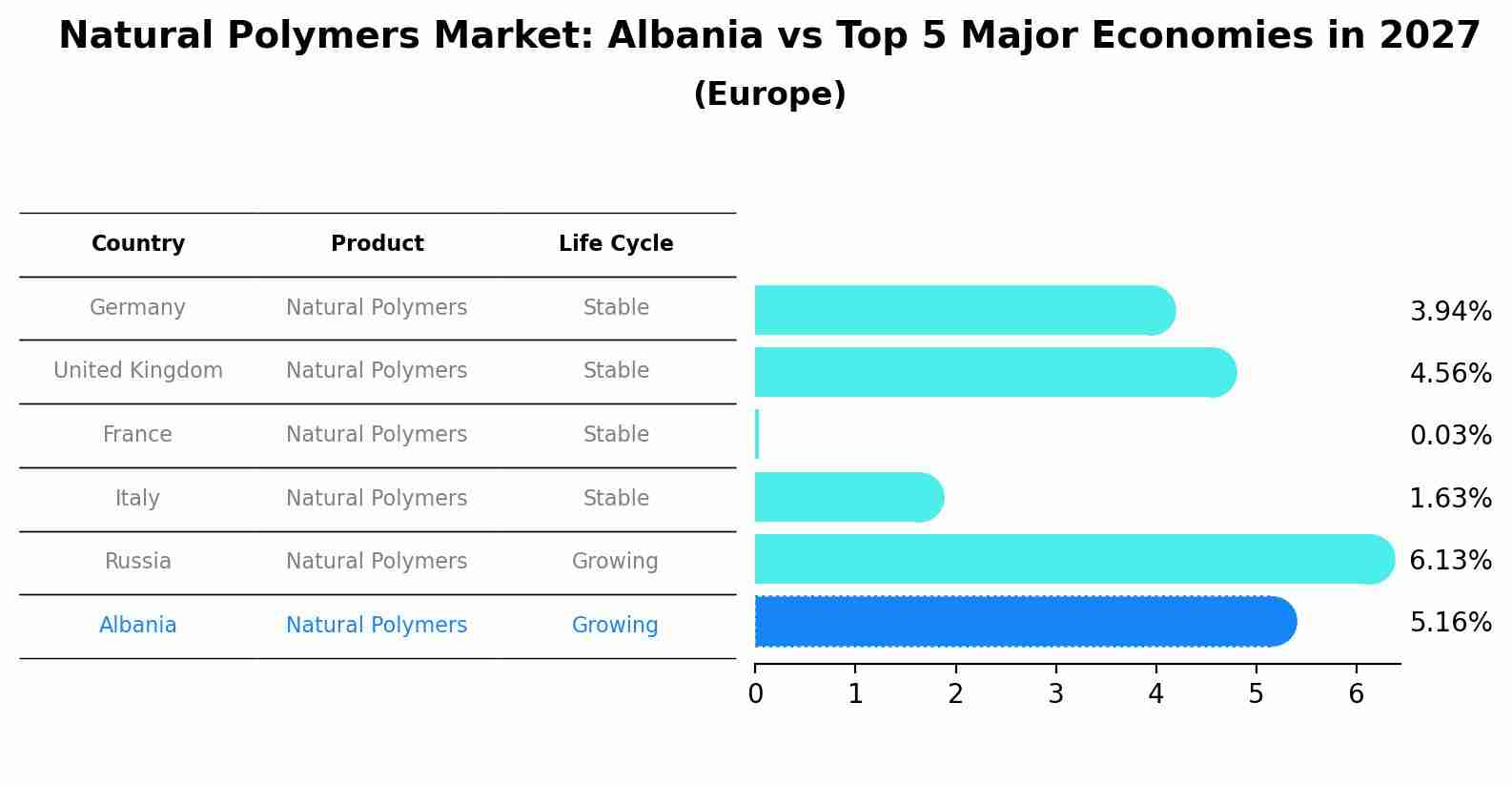 Natural Polymers Market: Albania vs Top 5 Major Economies in 2027
(Europe)

| Country | Product | Life Cycle |
|---|---|---|
| Germany | Natural Polymers | Stable |
| United Kingdom | Natural Polymers | Stable |
| France | Natural Polymers | Stable |
| Italy | Natural Polymers | Stable |
| Russia | Natural Polymers | Growing |
| Albania | Natural Polymers | Growing |

3.94%
4.56%
0.03%
1.63%
6.13%
5.16%

0 1 2 3 4 5 6